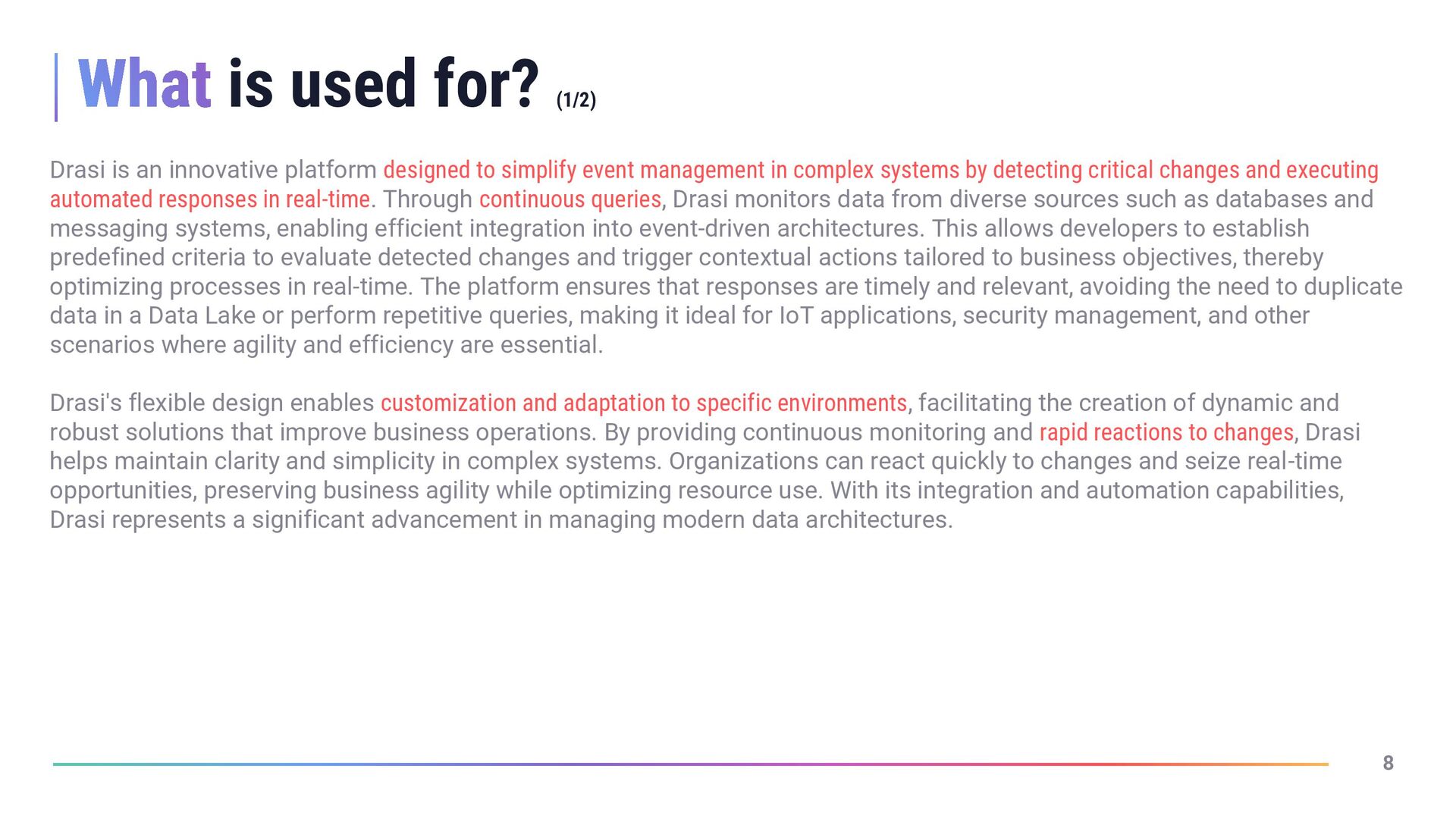 What is used for? (1/2)

Drasi is an innovative platform designed to simplify event management in complex systems by detecting critical changes and executing automated responses in real-time. Through continuous queries, Drasi monitors data from diverse sources such as databases and messaging systems, enabling efficient integration into event-driven architectures. This allows developers to establish predefined criteria to evaluate detected changes and trigger contextual actions tailored to business objectives, thereby optimizing processes in real-time. The platform ensures that responses are timely and relevant, avoiding the need to duplicate data in a Data Lake or perform repetitive queries, making it ideal for IoT applications, security management, and other scenarios where agility and efficiency are essential.

Drasi's flexible design enables customization and adaptation to specific environments, facilitating the creation of dynamic and robust solutions that improve business operations. By providing continuous monitoring and rapid reactions to changes, Drasi helps maintain clarity and simplicity in complex systems. Organizations can react quickly to changes and seize real-time opportunities, preserving business agility while optimizing resource use. With its integration and automation capabilities, Drasi represents a significant advancement in managing modern data architectures.

8